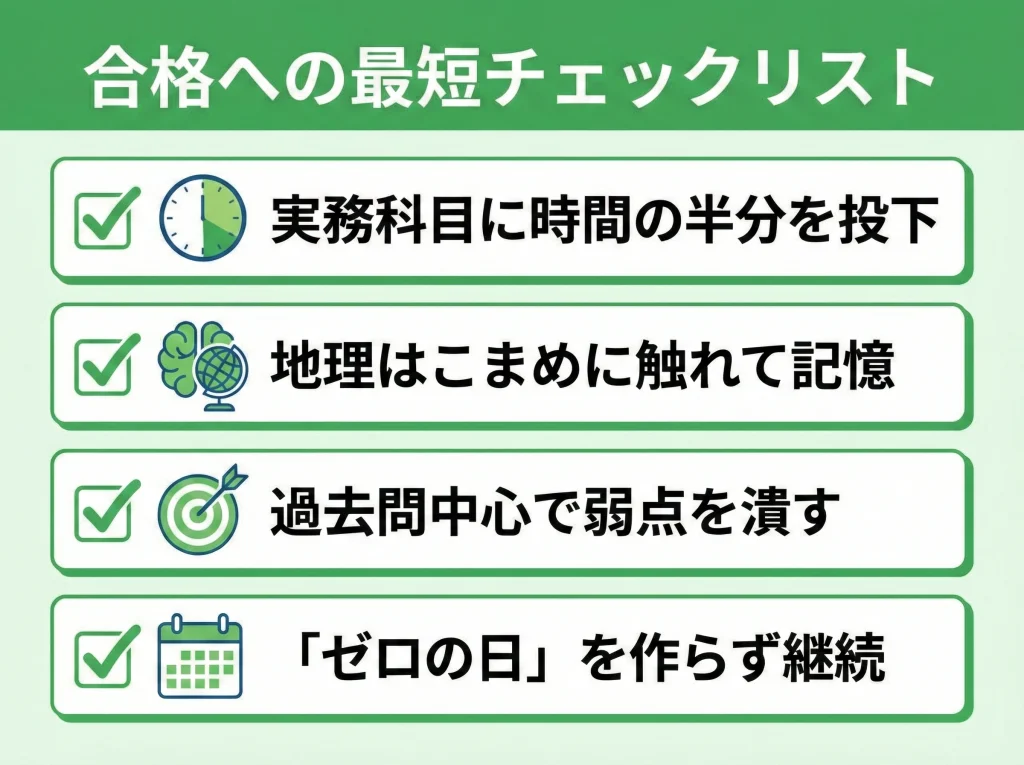 合格への最短チェックリスト

実務科目に時間の半分を投下

地理はこまめに触れて記憶

過去問中心で弱点を潰す

「ゼロの日」を作らず継続